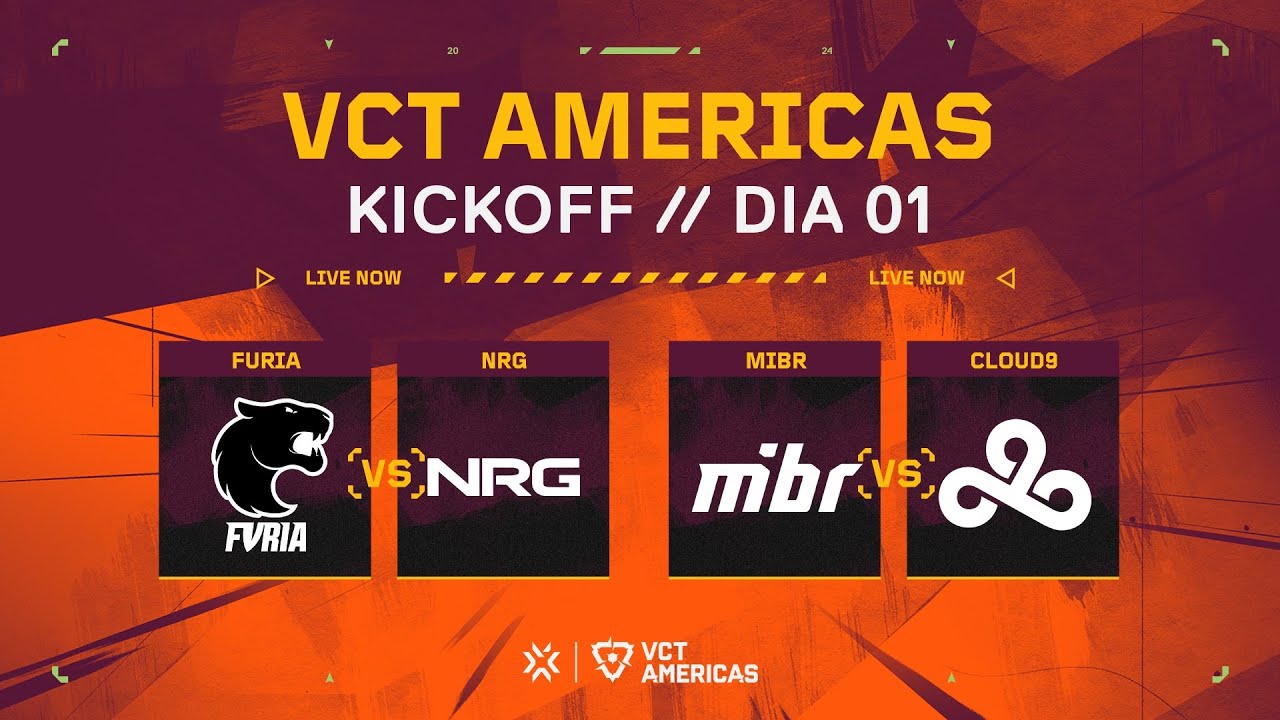 20 24

VCT AMERICAS
KICKOFF // DIA 01

LIVE NOW LIVE NOW

FURIA
FVRIA
VS
NRG
NRG

MIBR
mibr
VS
CLOUD9

VCT AMERICAS